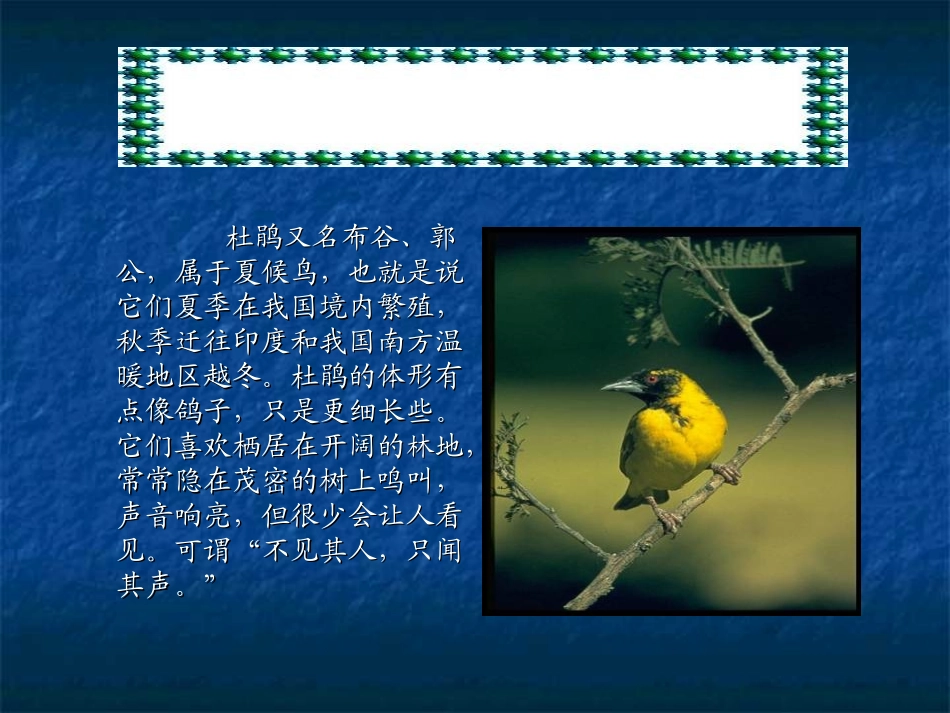 杜鹃又名布谷、郭公，属于夏候鸟，也就是说它们夏季在我国境内繁殖，秋季迁往印度和我国南方温暖地区越冬。杜鹃的体形有点像鸽子，只是更细长些。它们喜欢栖居在开阔的林地，常常隐在茂密的树上鸣叫，声音响亮，但很少会让人看见。可谓“不见其人，只闻其声。”